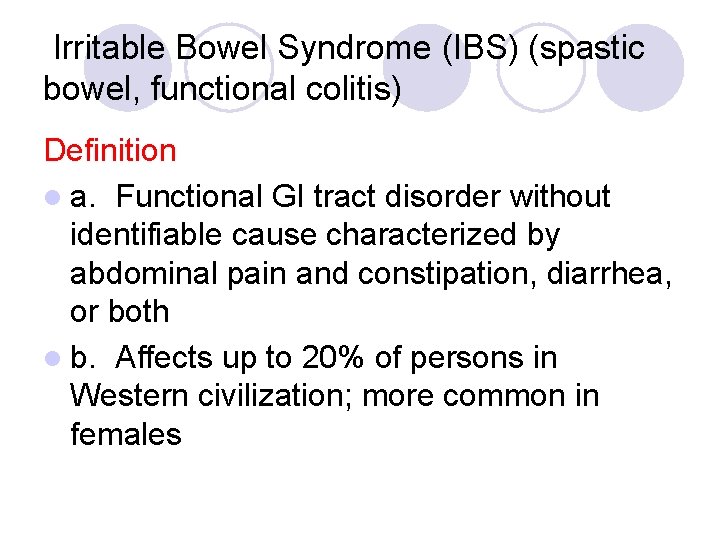 Irritable Bowel Syndrome (IBS) (spastic bowel, functional colitis)

Definition

a. Functional GI tract disorder without identifiable cause characterized by abdominal pain and constipation, diarrhea, or both

b. Affects up to 20% of persons in Western civilization; more common in females